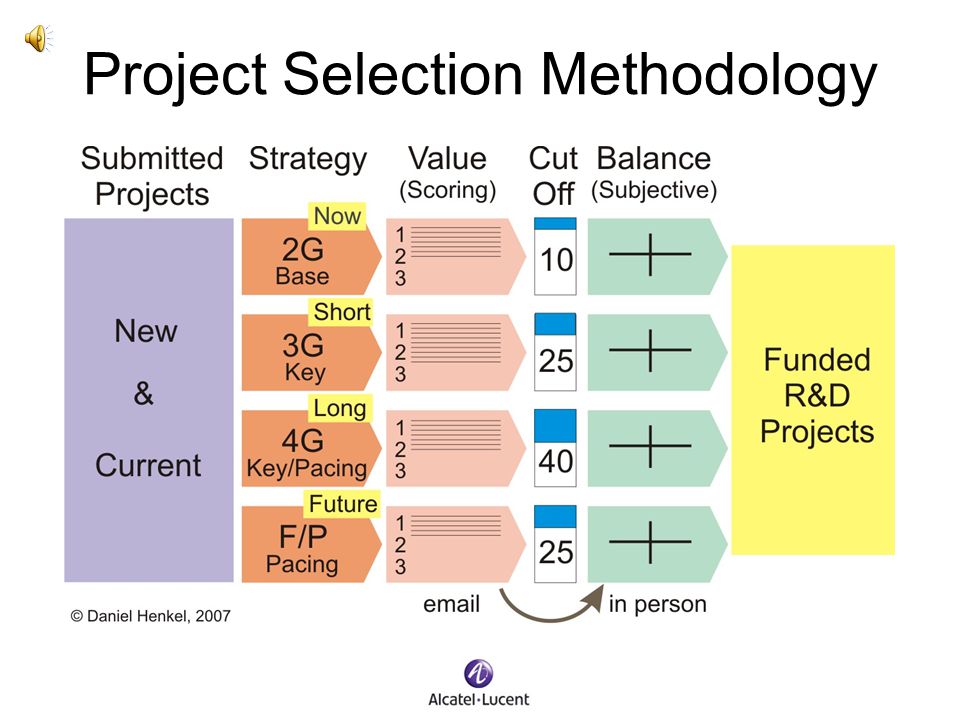 Project Selection Methodology

Submitted Projects

Strategy

Value (Scoring)

Cut Off

Balance (Subjective)

New & Current

Now
2G Base
1
2
3
10

Short
3G Key
1
2
3
25

Long
4G Key/Pacing
1
2
3
40

Future
F/P Pacing
1
2
3
25

Funded R&D Projects

email

in person

© Daniel Henkel, 2007

Alcatel·Lucent